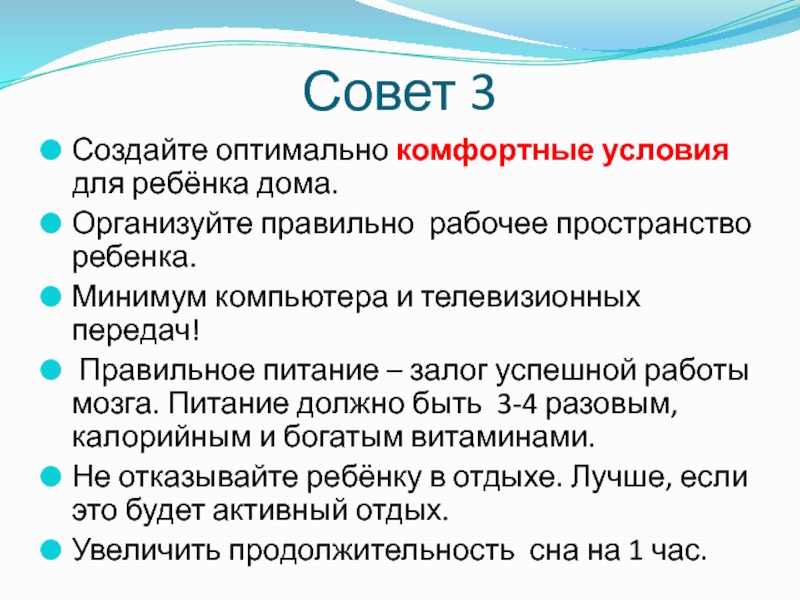 Совет 3

Создайте оптимально комфортные условия для ребёнка дома.

Организуйте правильно рабочее пространство ребенка.

Минимум компьютера и телевизионных передач!

Правильное питание – залог успешной работы мозга. Питание должно быть 3-4 разовым, калорийным и богатым витаминами.

Не отказывайте ребёнку в отдыхе. Лучше, если это будет активный отдых.

Увеличить продолжительность сна на 1 час.